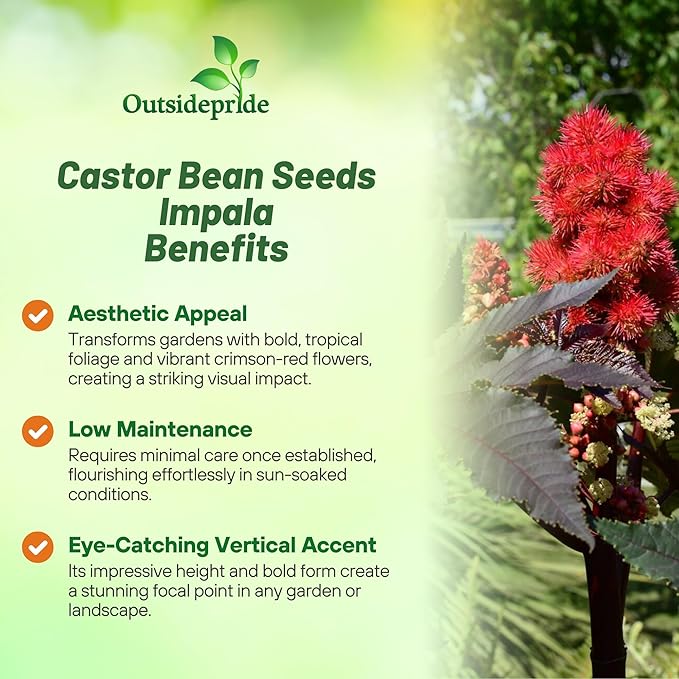 Outsidepride

Castor Bean Seeds Impala Benefits

Aesthetic Appeal
Transforms gardens with bold, tropical foliage and vibrant crimson-red flowers, creating a striking visual impact.

Low Maintenance
Requires minimal care once established, flourishing effortlessly in sun-soaked conditions.

Eye-Catching Vertical Accent
Its impressive height and bold form create a stunning focal point in any garden or landscape.